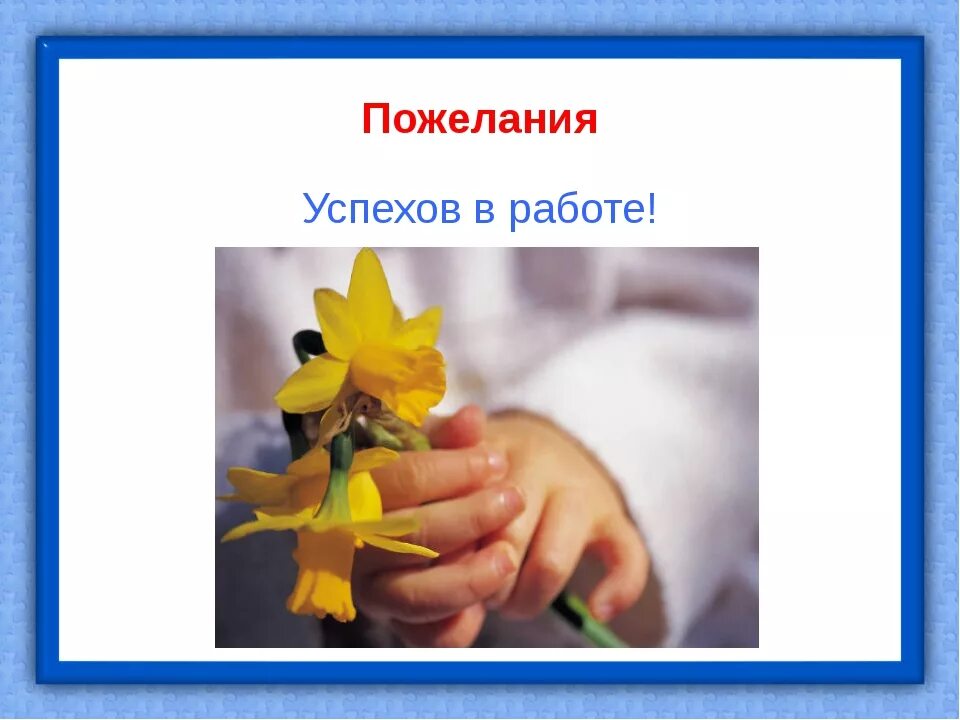 Пожелания

Успехов в работе!